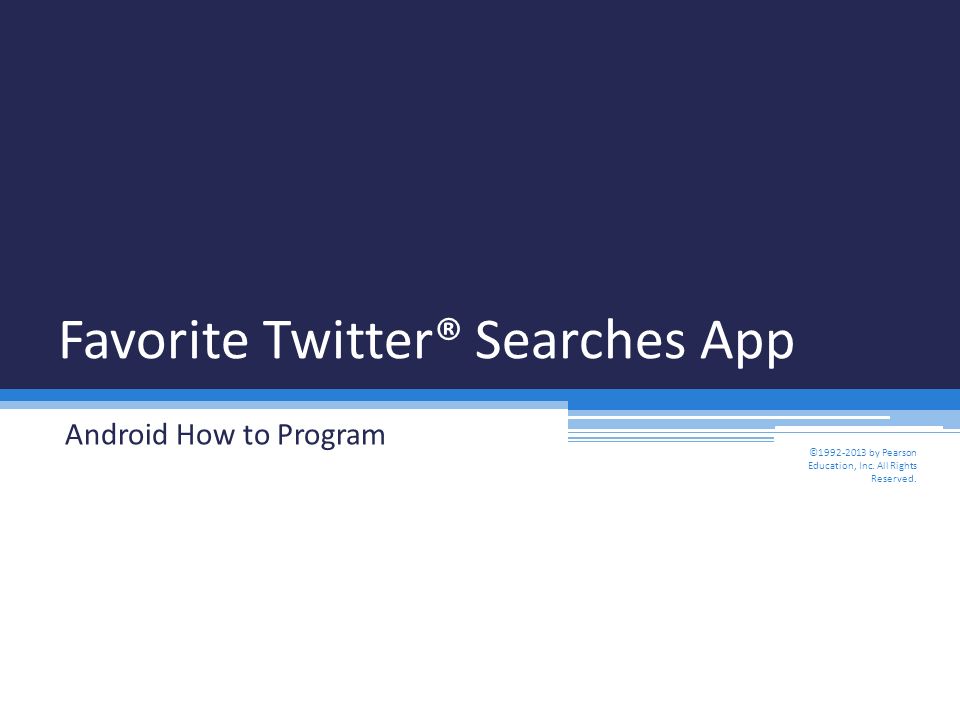 Favorite Twitter® Searches App

Android How to Program

©1992-2013 by Pearson Education, Inc. All Rights Reserved.